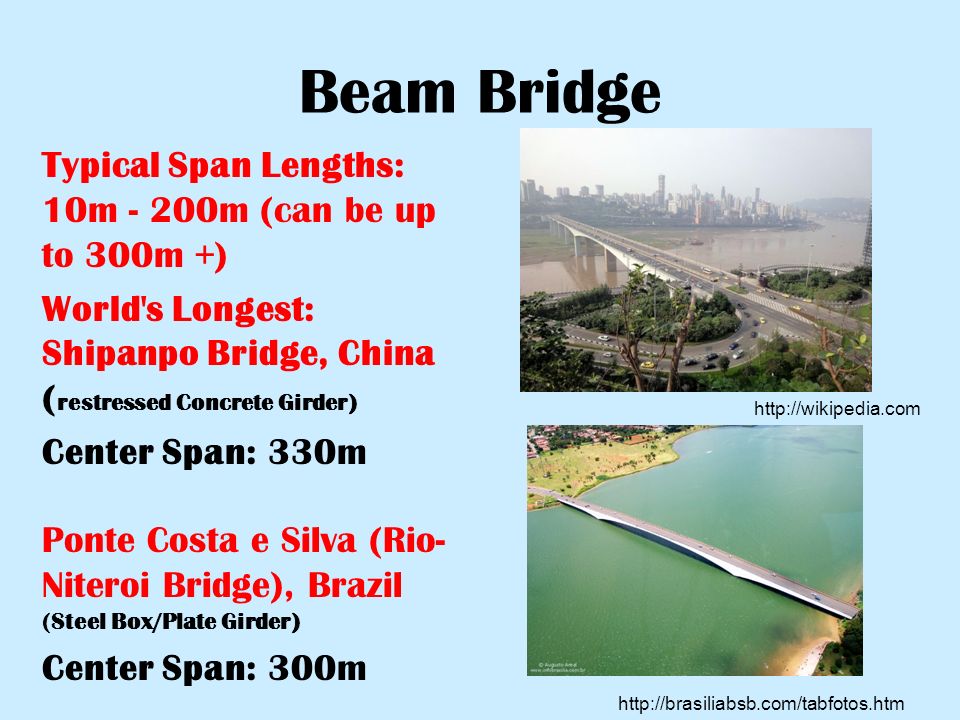 Beam Bridge

Typical Span Lengths: 10m - 200m (can be up to 300m +)

World's Longest: Shipanpo Bridge, China (restressed Concrete Girder)

Center Span: 330m

Ponte Costa e Silva (Rio-Niteroi Bridge), Brazil (Steel Box/Plate Girder)

Center Span: 300m

http://wikipedia.com

http://brasiliabsb.com/tabfotos.htm